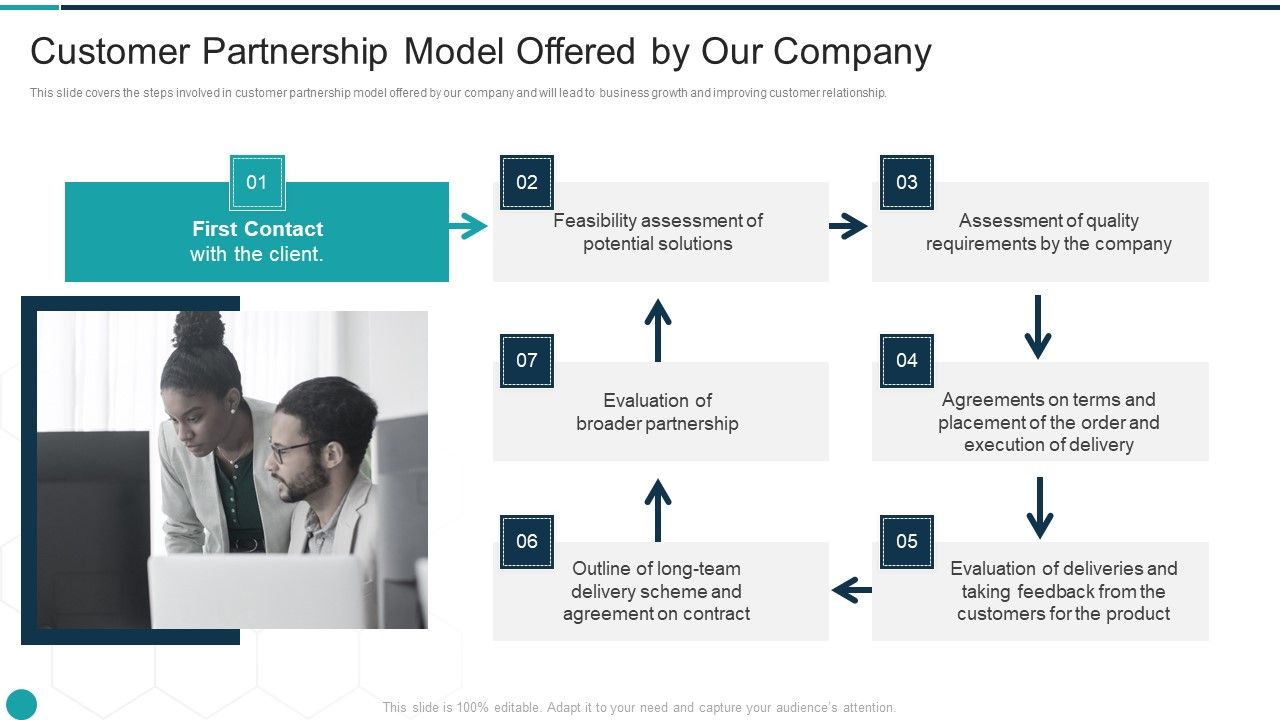 Customer Partnership Model Offered by Our Company

This slide covers the steps involved in customer partnership model offered by our company and will lead to business growth and improving customer relationship.

01
First Contact with the client.

02
Feasibility assessment of potential solutions

03
Assessment of quality requirements by the company

04
Agreements on terms and placement of the order and execution of delivery

05
Evaluation of deliveries and taking feedback from the customers for the product

06
Outline of long-team delivery scheme and agreement on contract

07
Evaluation of broader partnership

This slide is 100% editable. Adapt it to your need and capture your audience's attention.